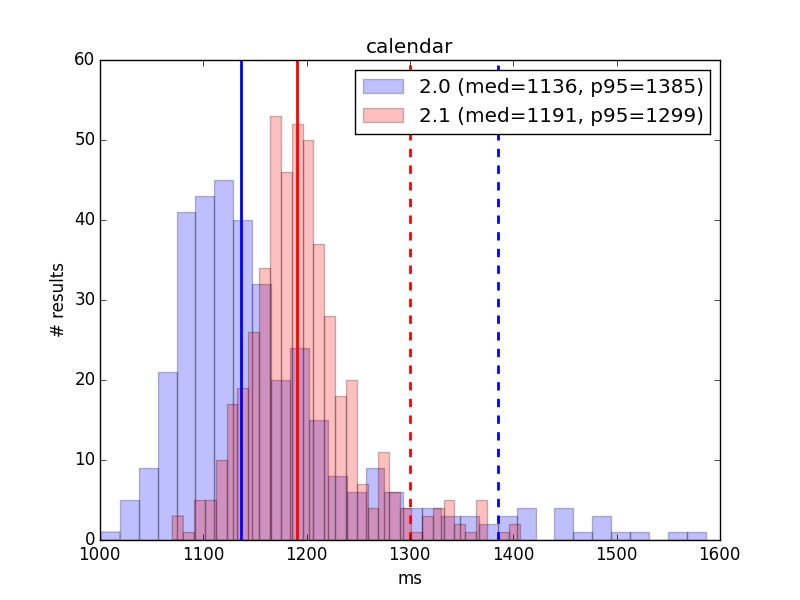 calendar

2.0 (med=1136, p95=1385)
2.1 (med=1191, p95=1299)

# results

60
50
40
30
20
10
0

1000 1100 1200 1300 1400 1500 1600

ms